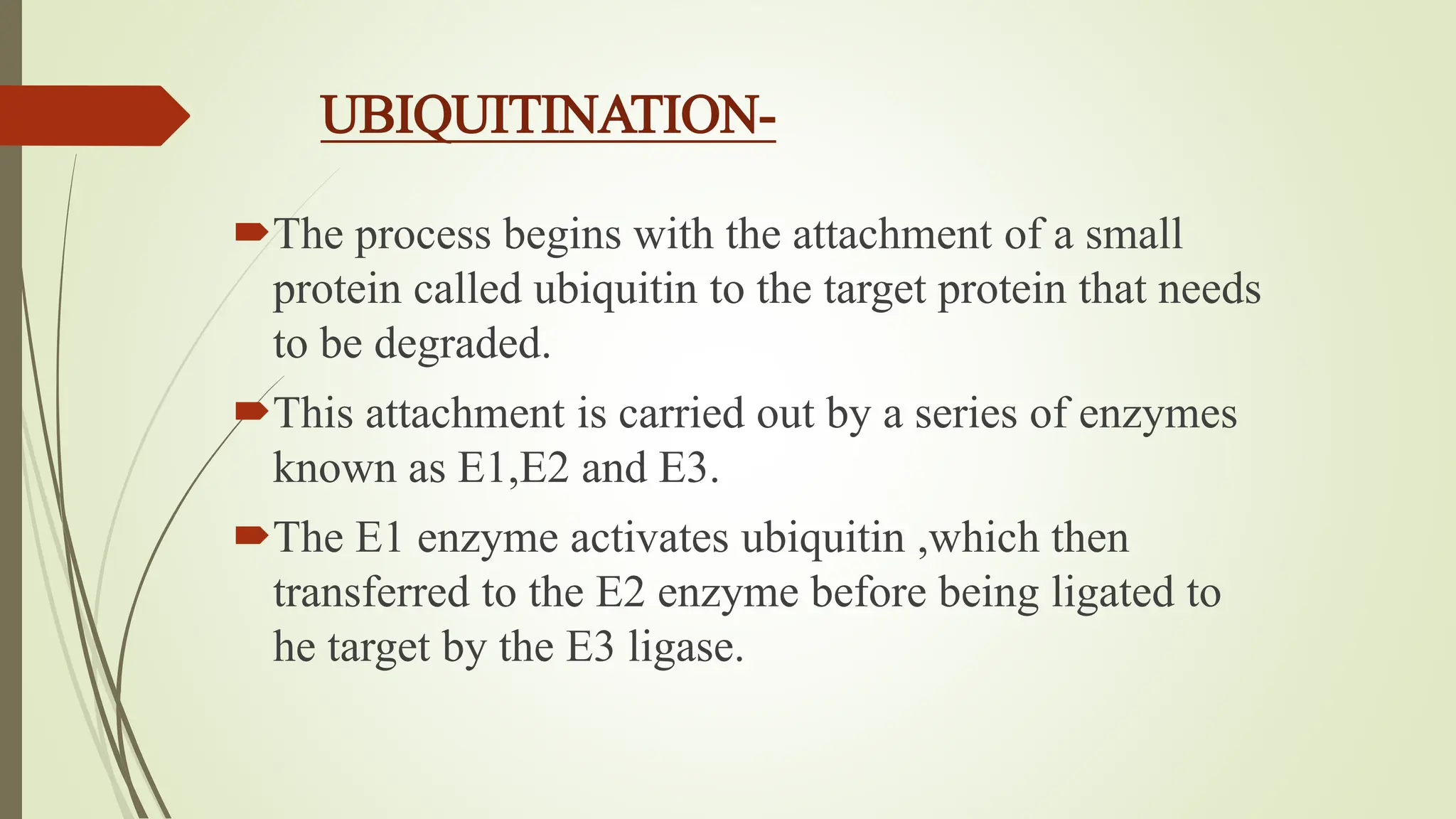 UBIQUITINATION-

The process begins with the attachment of a small protein called ubiquitin to the target protein that needs to be degraded.

This attachment is carried out by a series of enzymes known as E1,E2 and E3.

The E1 enzyme activates ubiquitin ,which then transferred to the E2 enzyme before being ligated to he target by the E3 ligase.